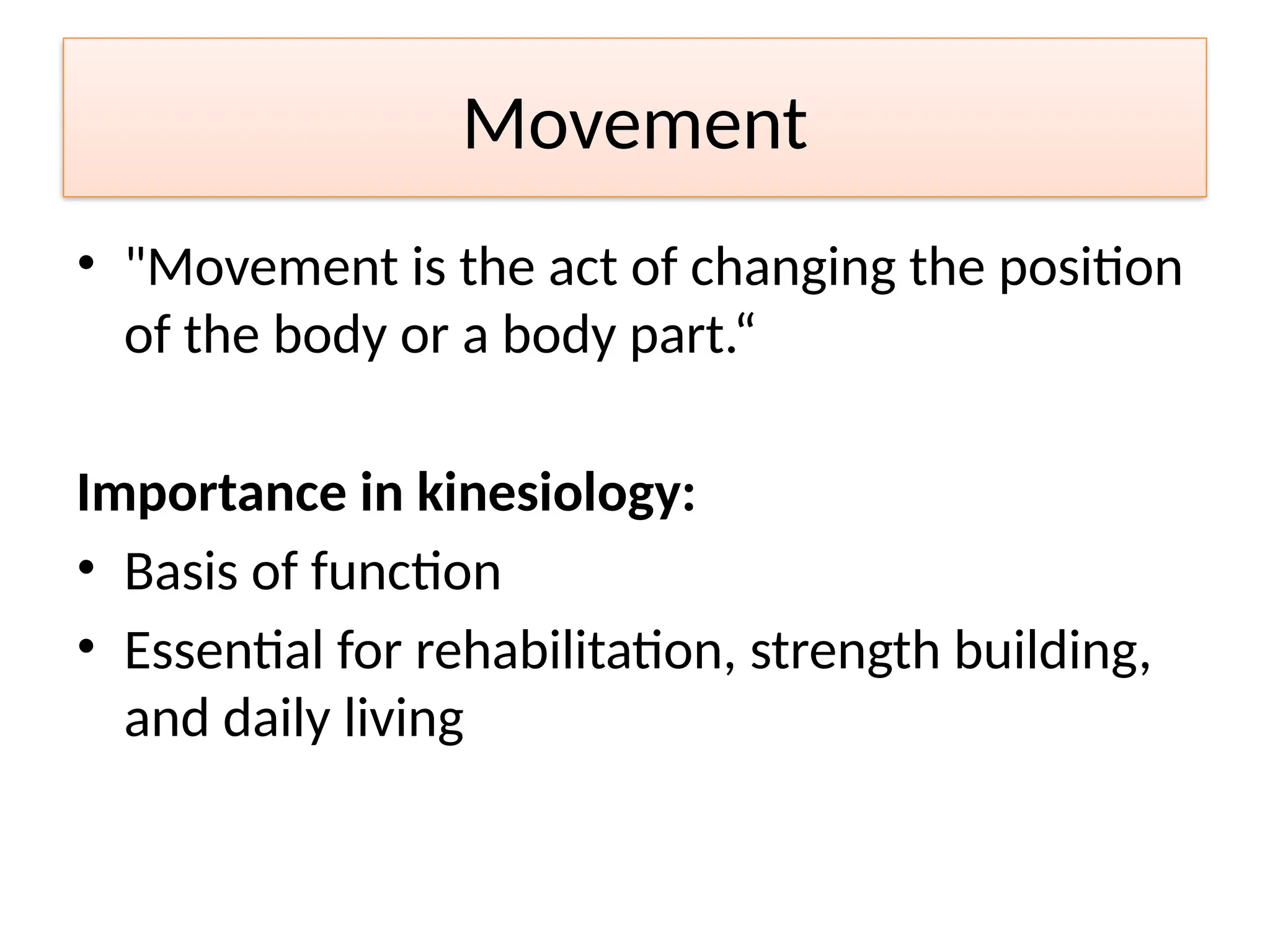 Movement

• "Movement is the act of changing the position of the body or a body part.“

**Importance in kinesiology:**

• Basis of function
• Essential for rehabilitation, strength building, and daily living